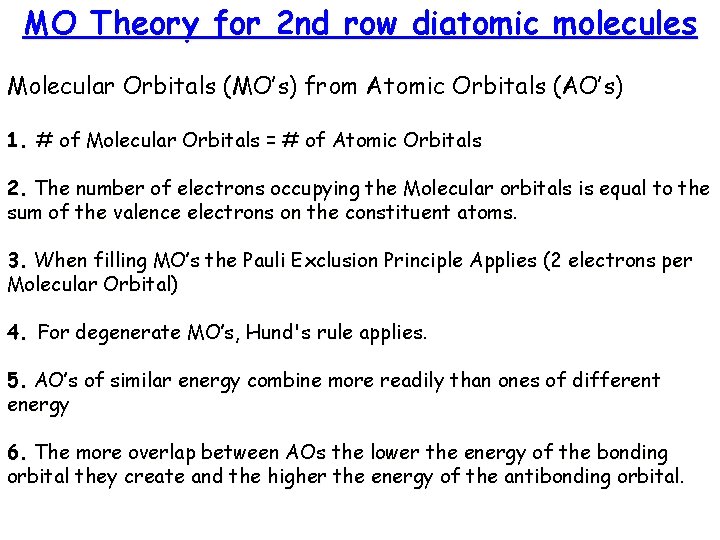 MO Theory for 2nd row diatomic molecules

Molecular Orbitals (MO's) from Atomic Orbitals (AO's)

1. # of Molecular Orbitals = # of Atomic Orbitals

2. The number of electrons occupying the Molecular orbitals is equal to the sum of the valence electrons on the constituent atoms.

3. When filling MO's the Pauli Exclusion Principle Applies (2 electrons per Molecular Orbital)

4. For degenerate MO's, Hund's rule applies.

5. AO's of similar energy combine more readily than ones of different energy

6. The more overlap between AOs the lower the energy of the bonding orbital they create and the higher the energy of the antibonding orbital.